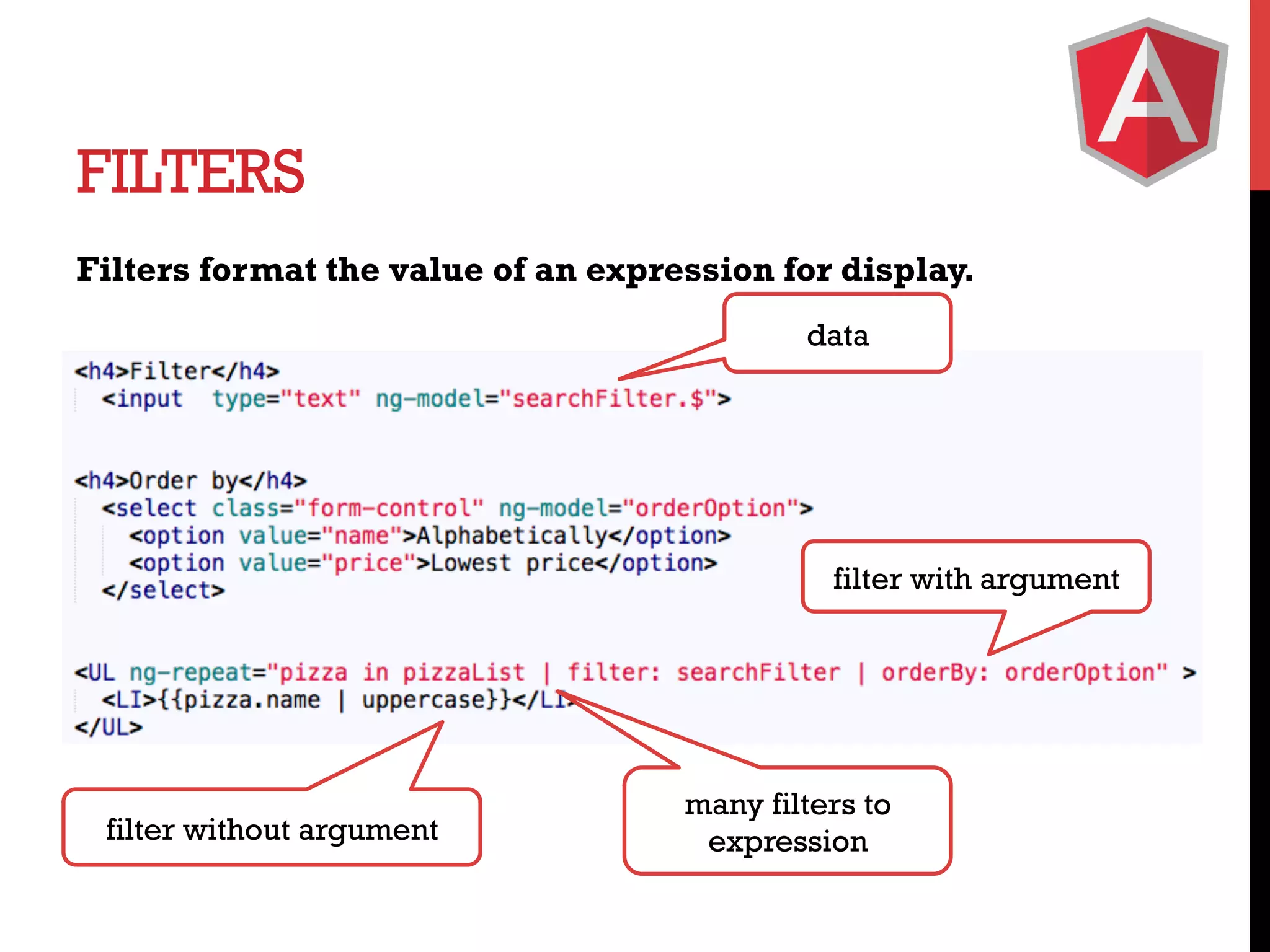 A

FILTERS

Filters format the value of an expression for display.

data

<h4>Filter</h4>
<input type="text" ng-model="searchFilter.$">

<h4>Order by</h4>
<select class="form-control" ng-model="orderOption">
<option value="name">Alphabetically</option>
<option value="price">Lowest price</option>
</select>

filter with argument

<UL ng-repeat="pizza in pizzaList | filter: searchFilter | orderBy: orderOption" >
<LI>{{pizza.name | uppercase}}</LI>
</UL>

filter without argument

many filters to expression